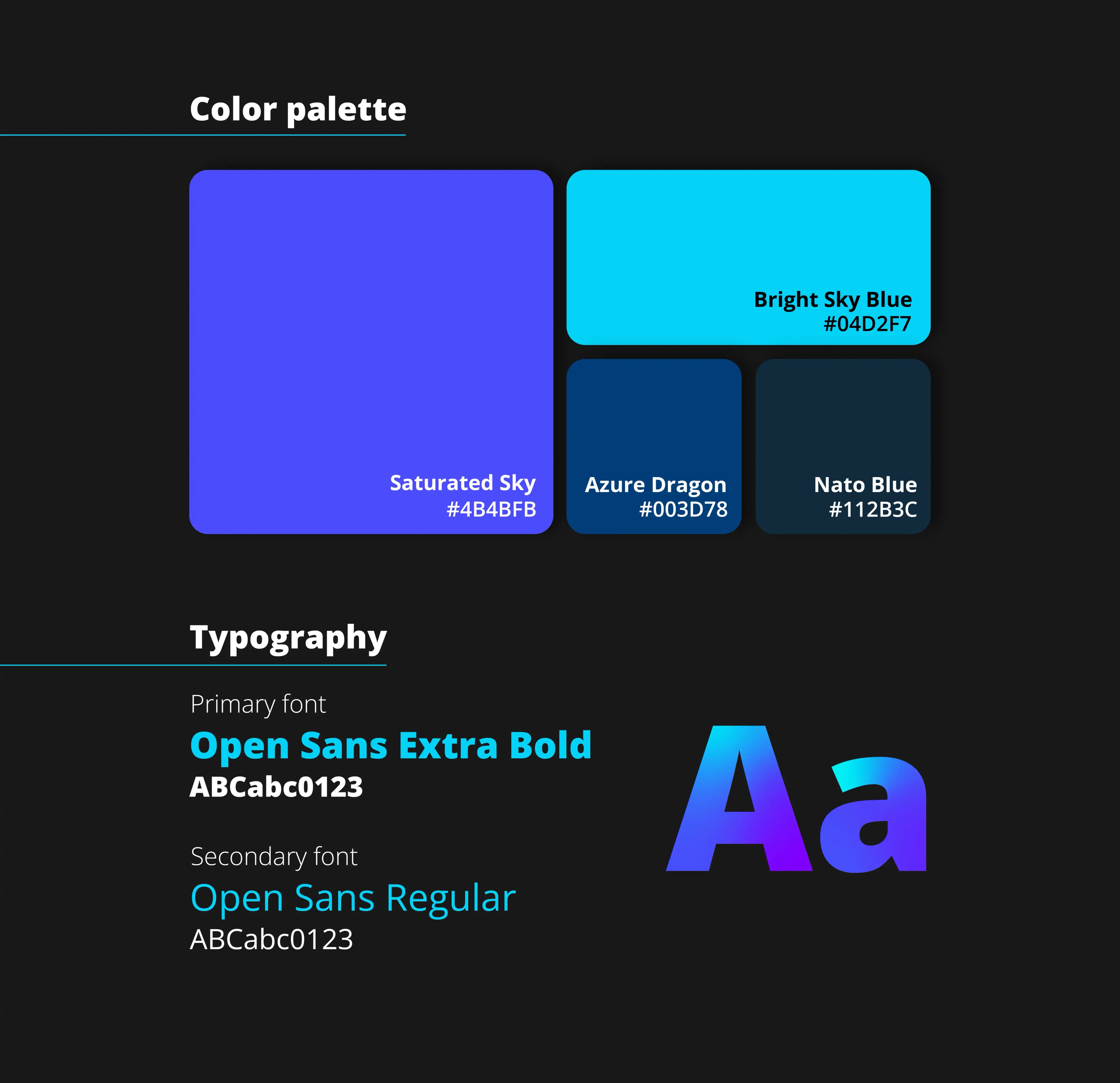 Color palette

Saturated Sky
#4B4BFB

Bright Sky Blue
#04D2F7

Azure Dragon
#003D78

Nato Blue
#112B3C

Typography

Primary font
Open Sans Extra Bold
ABCabc0123

Secondary font
Open Sans Regular
ABCabc0123

Aa